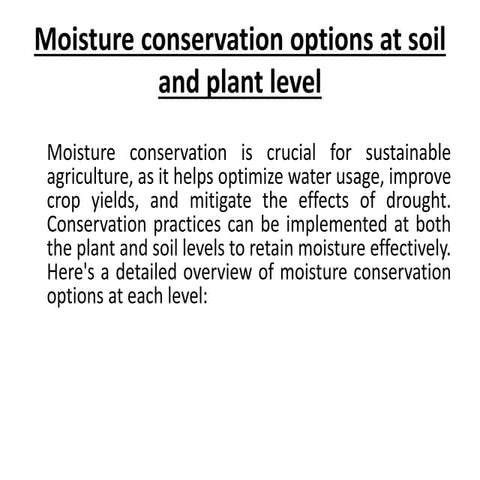 Moisture conservation options at soil and plant level

Moisture conservation is crucial for sustainable agriculture, as it helps optimize water usage, improve crop yields, and mitigate the effects of drought. Conservation practices can be implemented at both the plant and soil levels to retain moisture effectively. Here's a detailed overview of moisture conservation options at each level: